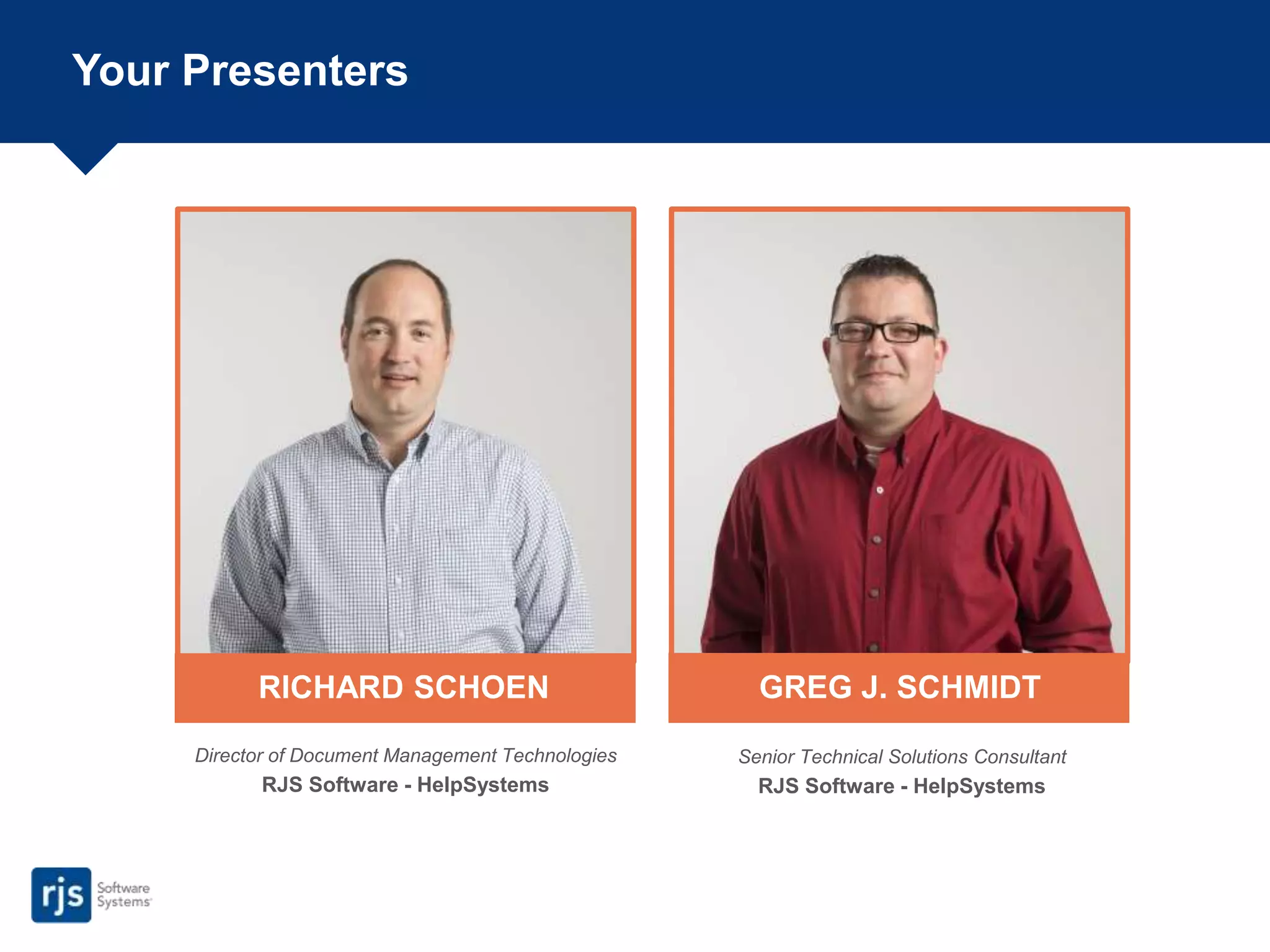 Your Presenters

RICHARD SCHOEN

Director of Document Management Technologies
RJS Software - HelpSystems

GREG J. SCHMIDT

Senior Technical Solutions Consultant
RJS Software - HelpSystems

rjs Software Systems